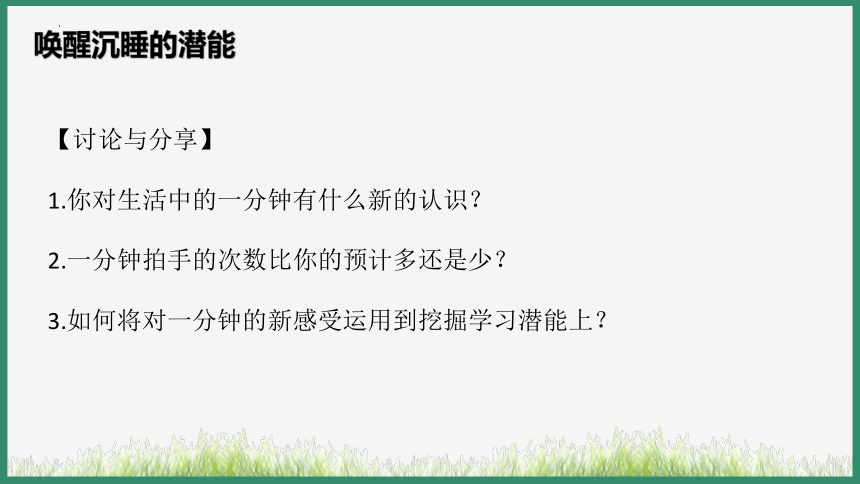 唤醒沉睡的潜能

【讨论与分享】

1.你对生活中的一分钟有什么新的认识？

2.一分钟拍手的次数比你的预计多还是少？

3.如何将对一分钟的新感受运用到挖掘学习潜能上？